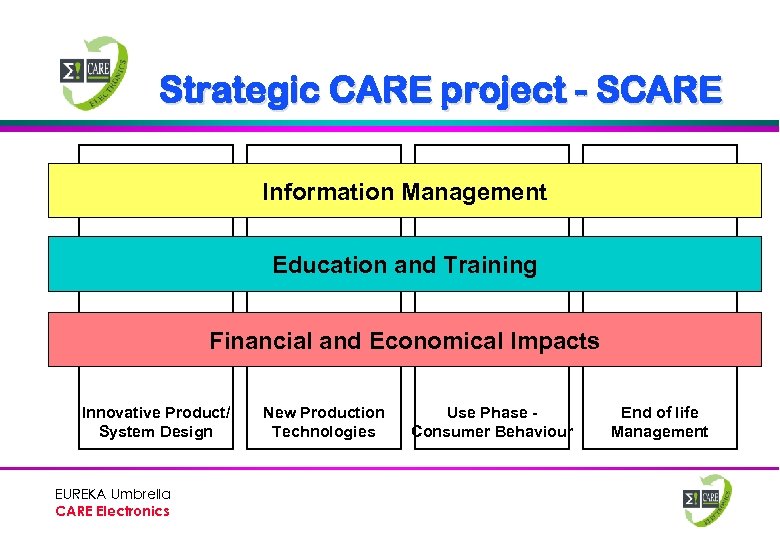 Σ! CARE ELECTRONICS

Strategic CARE project - SCARE

Information Management

Education and Training

Financial and Economical Impacts

Innovative Product/ System Design

New Production Technologies

Use Phase - Consumer Behaviour

End of life Management

EUREKA Umbrella
CARE Electronics

Σ! CARE ELECTRONICS